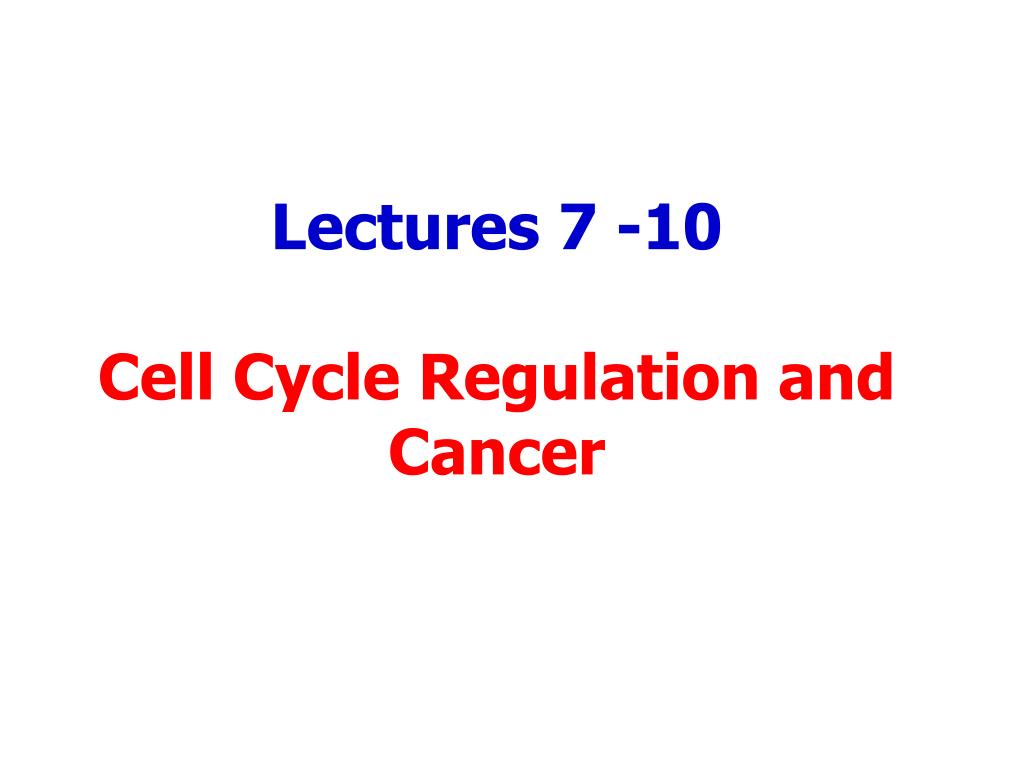 Lectures 7 -10

Cell Cycle Regulation and Cancer